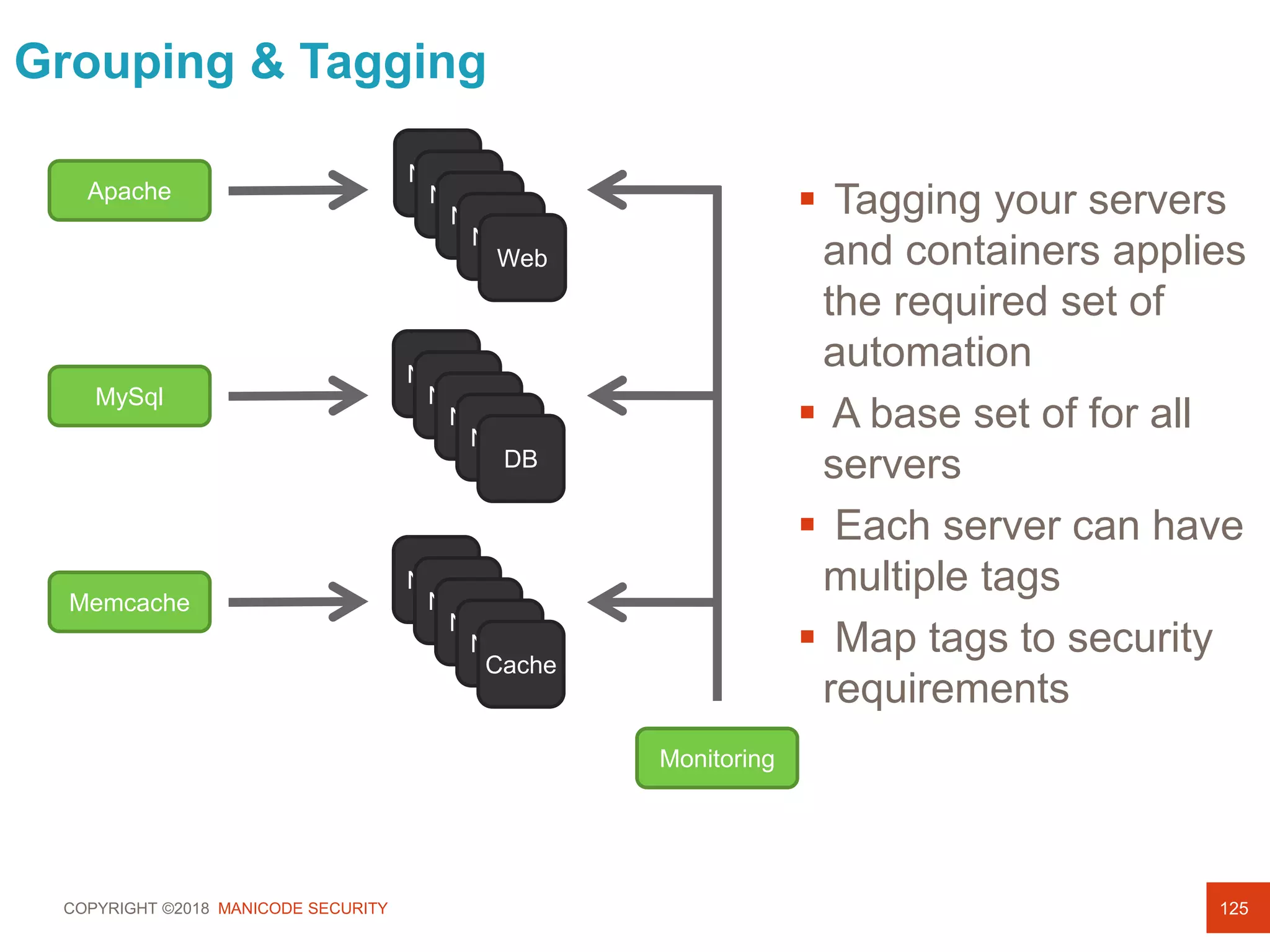 Grouping & Tagging

Apache

Web

MySql

DB

Memcache

Cache

Monitoring

▪ Tagging your servers and containers applies the required set of automation

▪ A base set of for all servers

▪ Each server can have multiple tags

▪ Map tags to security requirements

COPYRIGHT ©2018 MANICODE SECURITY

125